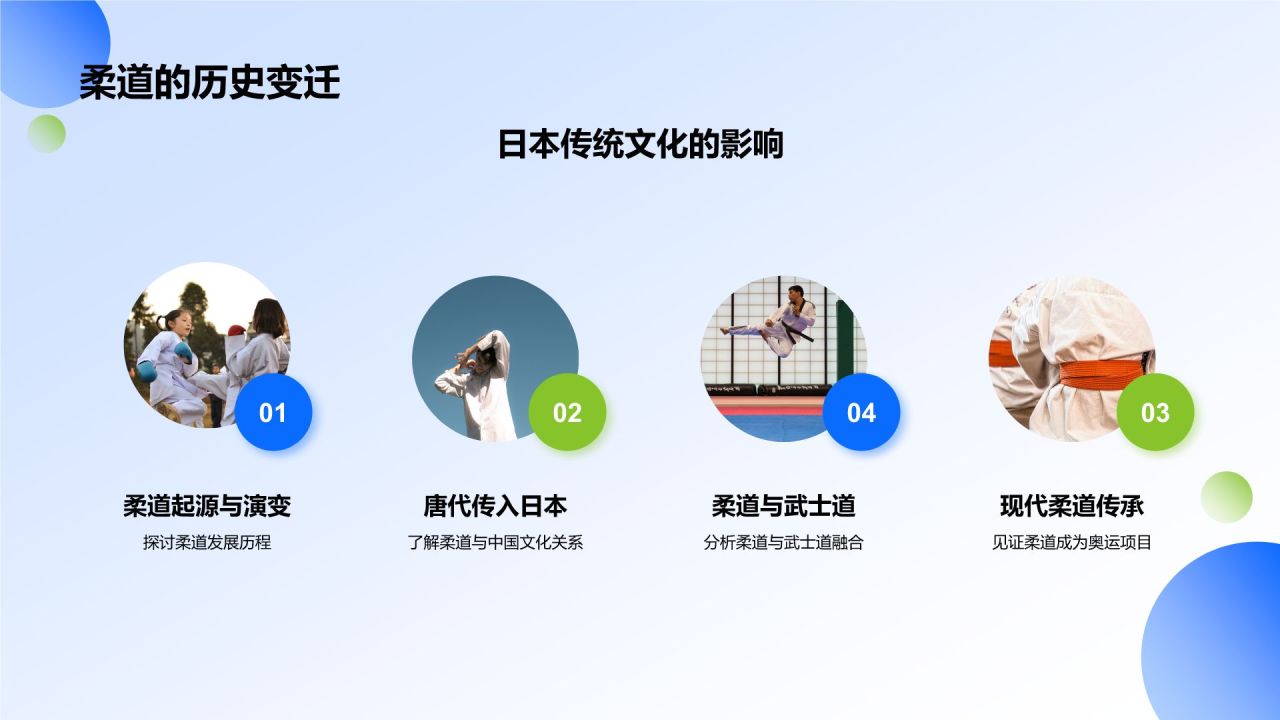 柔道的历史变迁

日本传统文化的影响

01
柔道起源与演变
探讨柔道发展历程

02
唐代传入日本
了解柔道与中国文化关系

04
柔道与武士道
分析柔道与武士道融合

03
现代柔道传承
见证柔道成为奥运项目